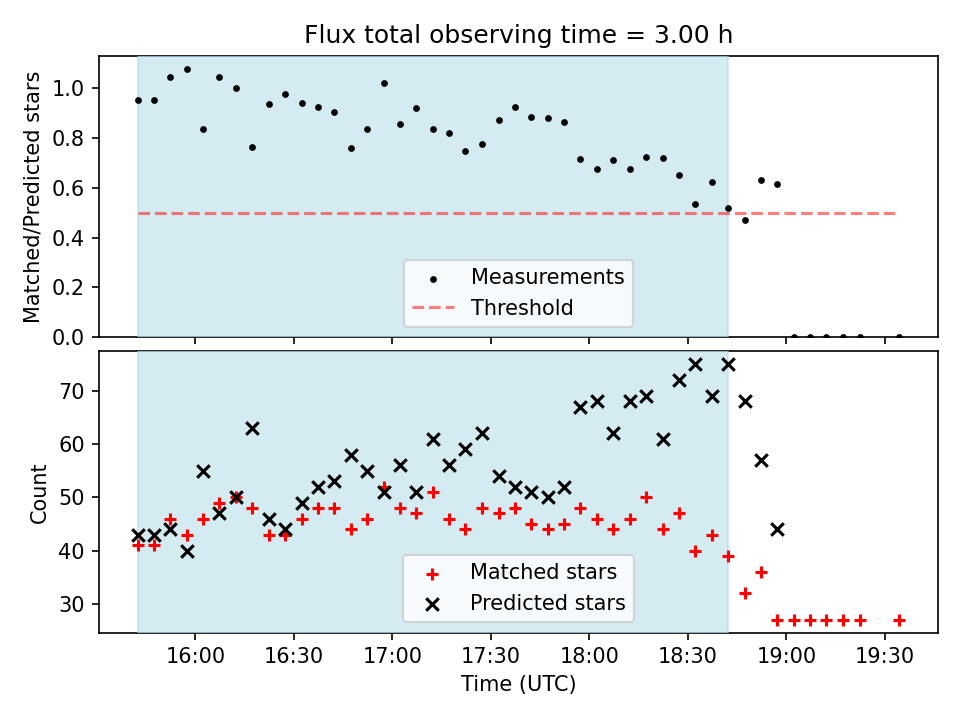 Flux total observing time = 3.00 h

Matched/Predicted stars

1.0
0.8
0.6
0.4
0.2
0.0

Measurements
Threshold

Count

70
60
50
40
30

Matched stars
Predicted stars

16:00
16:30
17:00
17:30
18:00
18:30
19:00
19:30

Time (UTC)